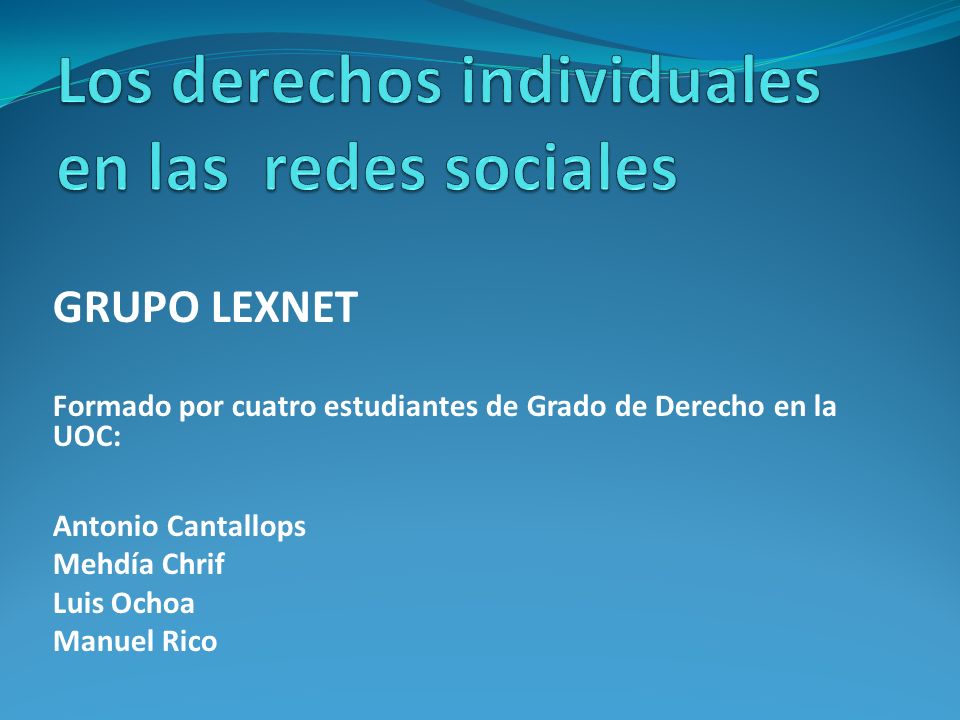 Los derechos individuales en las  redes sociales

GRUPO LEXNET

Formado por cuatro estudiantes de Grado de Derecho en la UOC:

Antonio Cantallops
Mehdía Chrif
Luis Ochoa
Manuel Rico